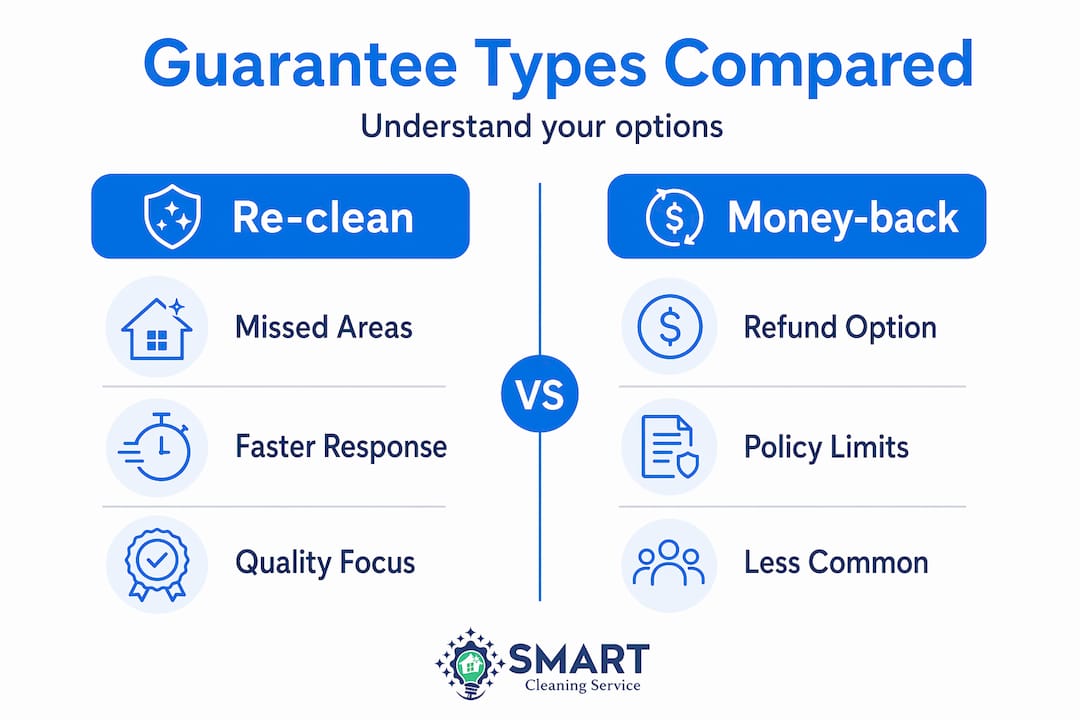 Guarantee Types Compared

Understand your options

Re-clean

Missed Areas

Faster Response

Quality Focus

VS

Money-back

Refund Option

Policy Limits

Less Common

SMART
Cleaning Service